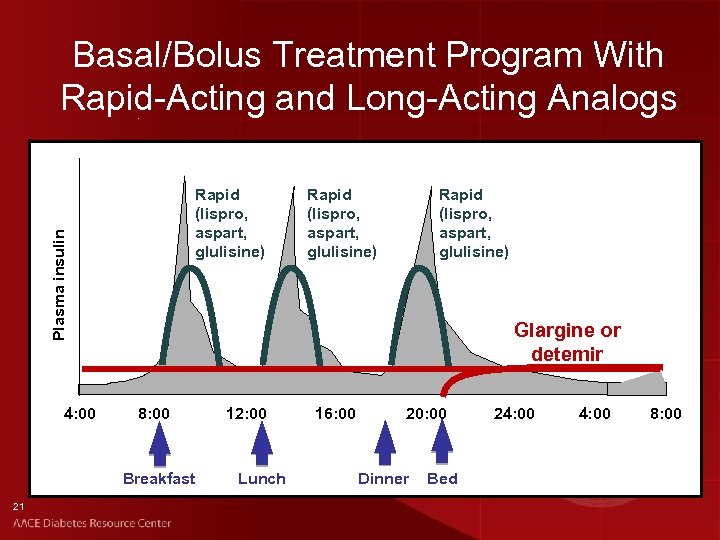 Basal/Bolus Treatment Program With Rapid-Acting and Long-Acting Analogs

Plasma insulin

Rapid (lispro, aspart, glulisine)

Rapid (lispro, aspart, glulisine)

Rapid (lispro, aspart, glulisine)

Glargine or detemir

4:00 8:00 12:00 16:00 20:00 24:00 4:00 8:00

Breakfast Lunch Dinner Bed

21

AACE Diabetes Resource Center